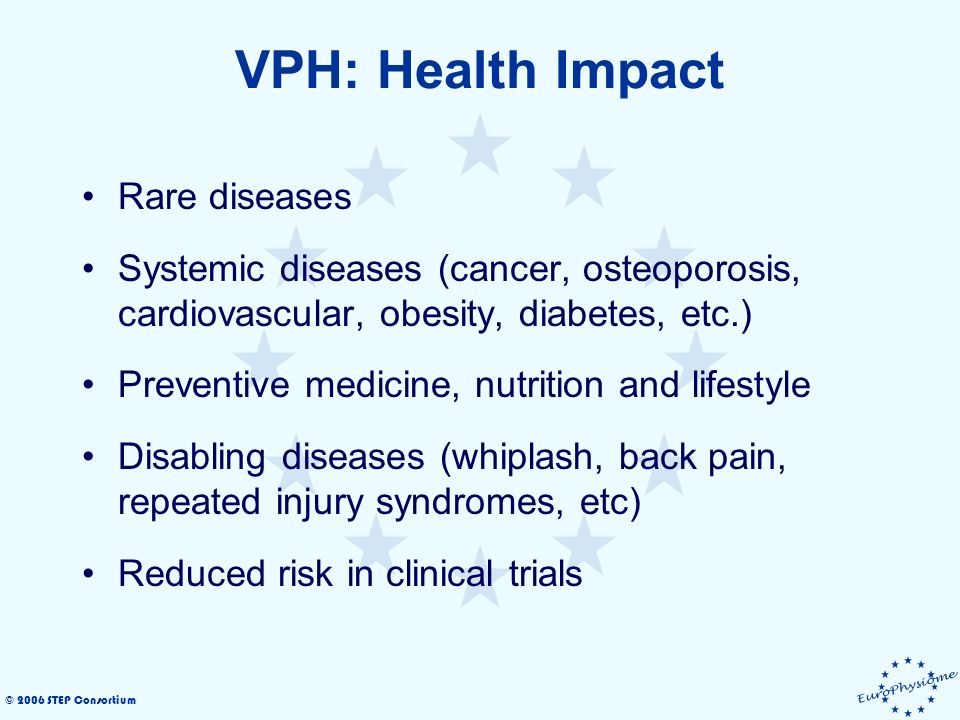 VPH: Health Impact

• Rare diseases

• Systemic diseases (cancer, osteoporosis, cardiovascular, obesity, diabetes, etc.)

• Preventive medicine, nutrition and lifestyle

• Disabling diseases (whiplash, back pain, repeated injury syndromes, etc)

• Reduced risk in clinical trials

© 2006 STEP Consortium

EuroPhysiome